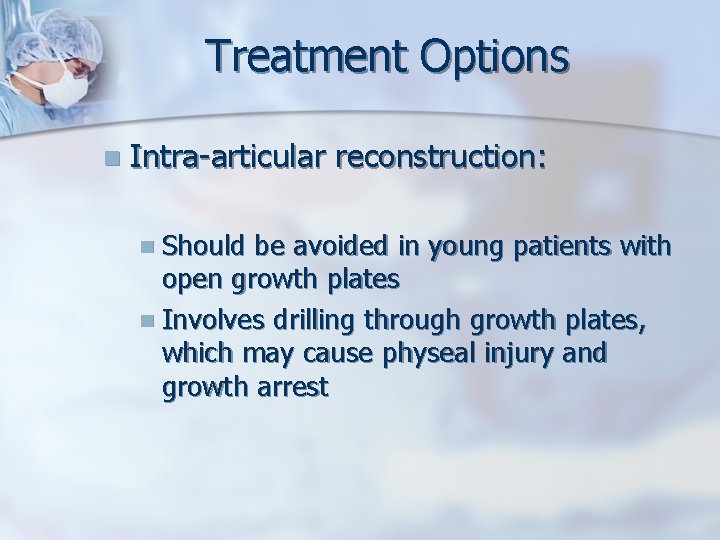 Treatment Options

Intra-articular reconstruction:

Should be avoided in young patients with open growth plates

Involves drilling through growth plates, which may cause physeal injury and growth arrest